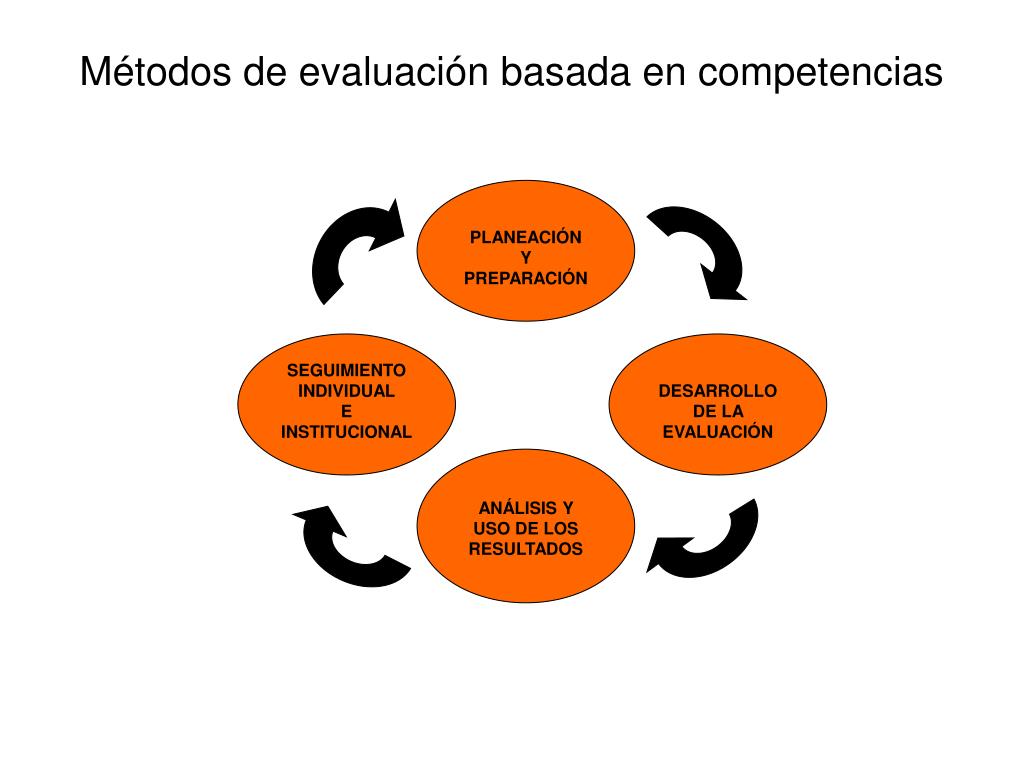 Métodos de evaluación basada en competencias

PLANEACIÓN
Y
PREPARACIÓN

DESARROLLO
DE LA
EVALUACIÓN

ANÁLISIS Y
USO DE LOS
RESULTADOS

SEGUIMIENTO
INDIVIDUAL
E
INSTITUCIONAL